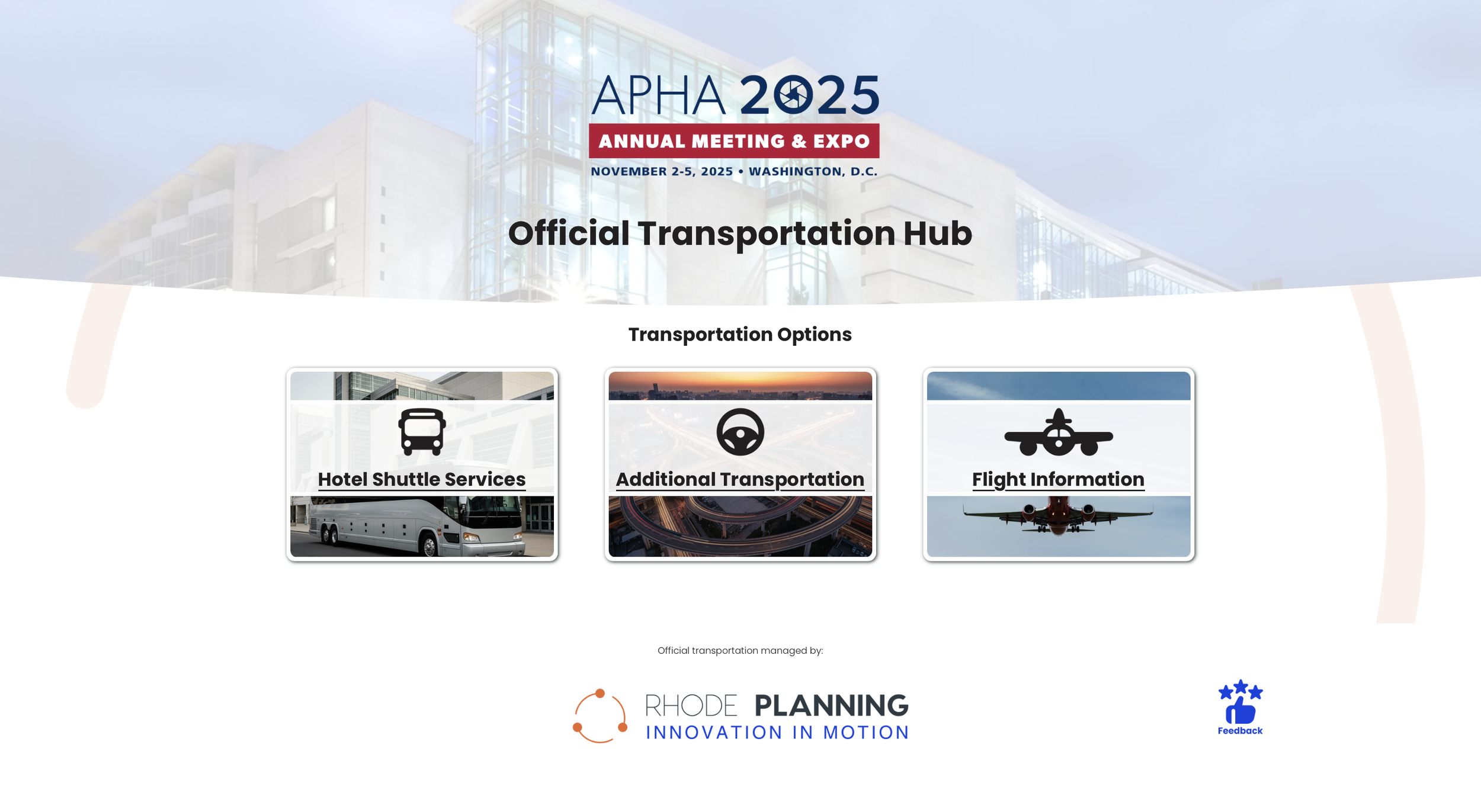 APHA 2025

ANNUAL MEETING & EXPO

NOVEMBER 2-5, 2025 • WASHINGTON, D.C.

Official Transportation Hub

Transportation Options

Hotel Shuttle Services

Additional Transportation

Flight Information

Official transportation managed by:

RHODE PLANNING
INNOVATION IN MOTION

Feedback